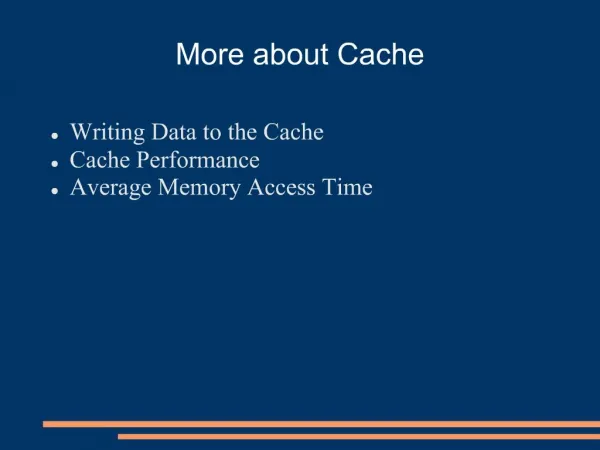 More about Cache

- Writing Data to the Cache
- Cache Performance
- Average Memory Access Time